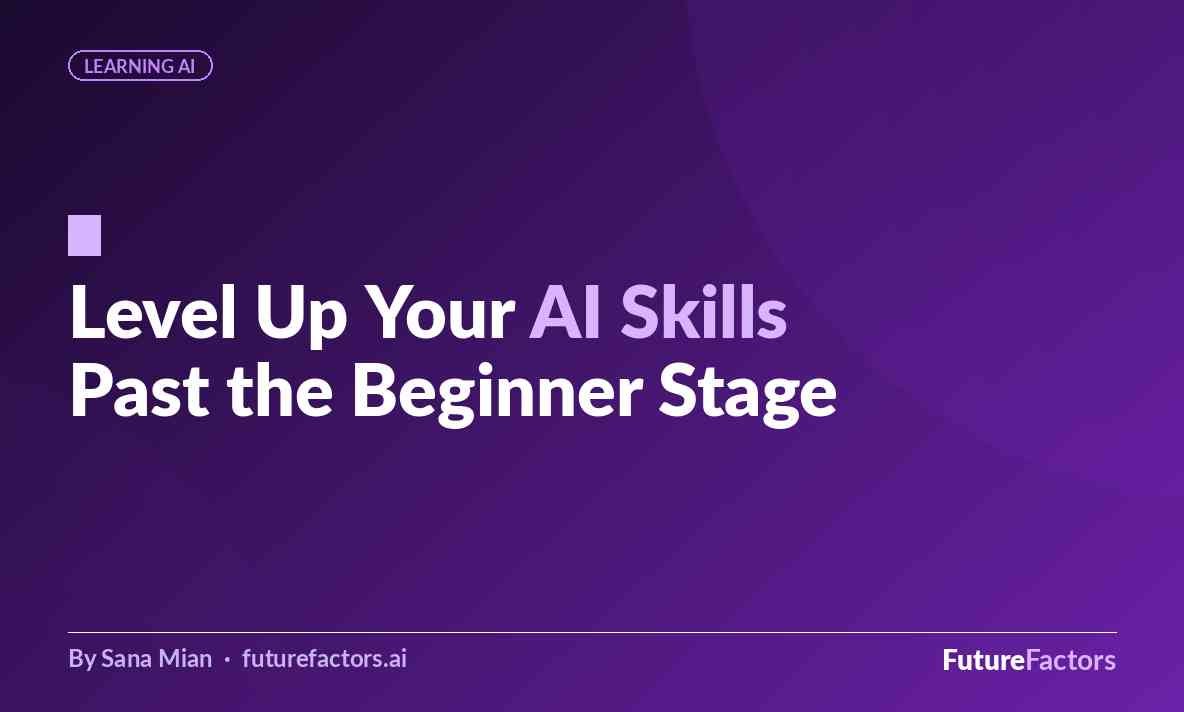 LEARNING AI

Level Up Your AI Skills Past the Beginner Stage

By Sana Mian · futurefactors.ai

FutureFactors